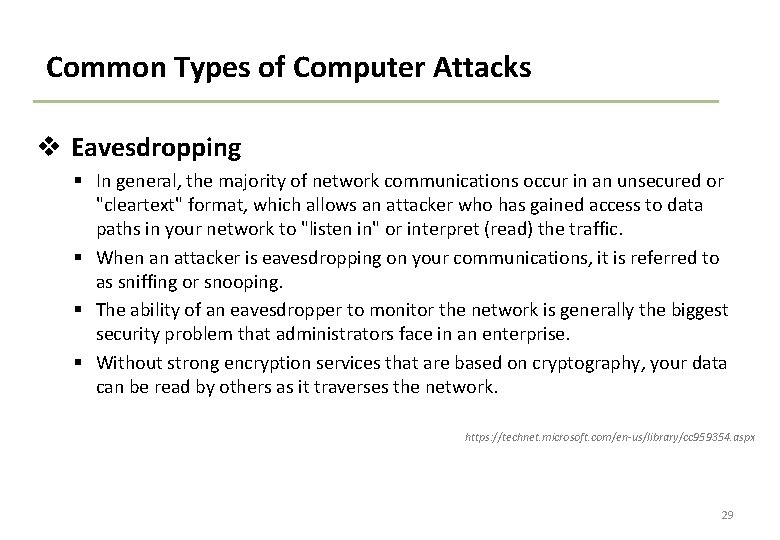 Common Types of Computer Attacks

❖ Eavesdropping

▪ In general, the majority of network communications occur in an unsecured or "cleartext" format, which allows an attacker who has gained access to data paths in your network to "listen in" or interpret (read) the traffic.

▪ When an attacker is eavesdropping on your communications, it is referred to as sniffing or snooping.

▪ The ability of an eavesdropper to monitor the network is generally the biggest security problem that administrators face in an enterprise.

▪ Without strong encryption services that are based on cryptography, your data can be read by others as it traverses the network.

https://technet.microsoft.com/en-us/library/cc959354.aspx

29